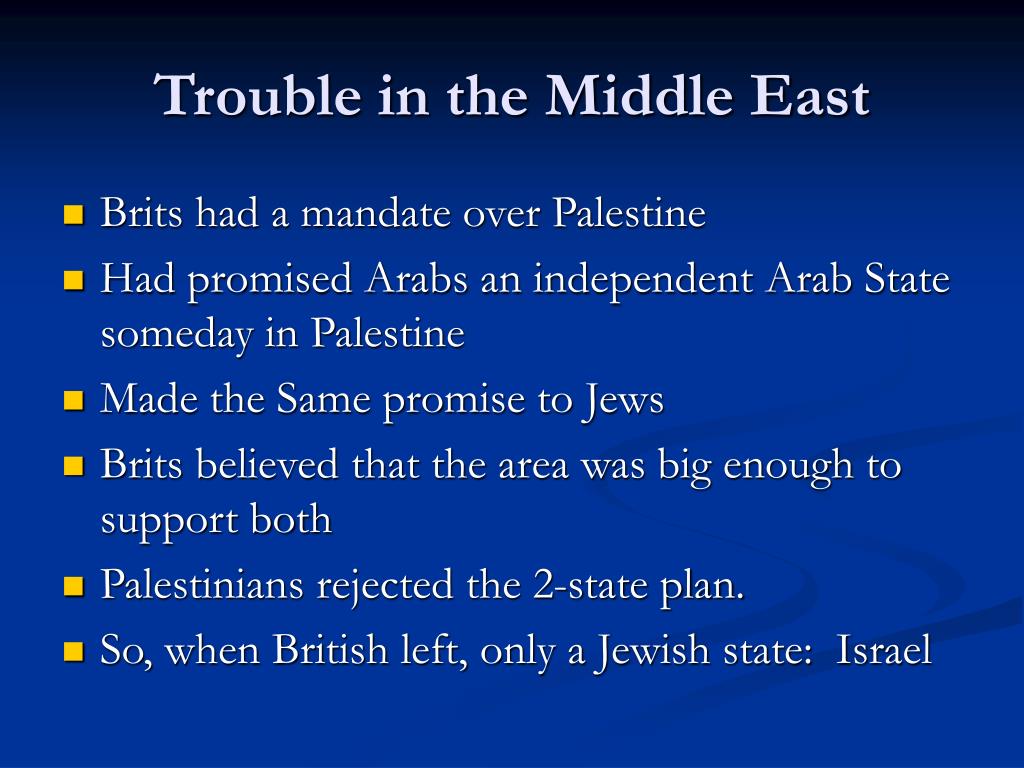 Trouble in the Middle East

- Brits had a mandate over Palestine
- Had promised Arabs an independent Arab State someday in Palestine
- Made the Same promise to Jews
- Brits believed that the area was big enough to support both
- Palestinians rejected the 2-state plan.
- So, when British left, only a Jewish state: Israel